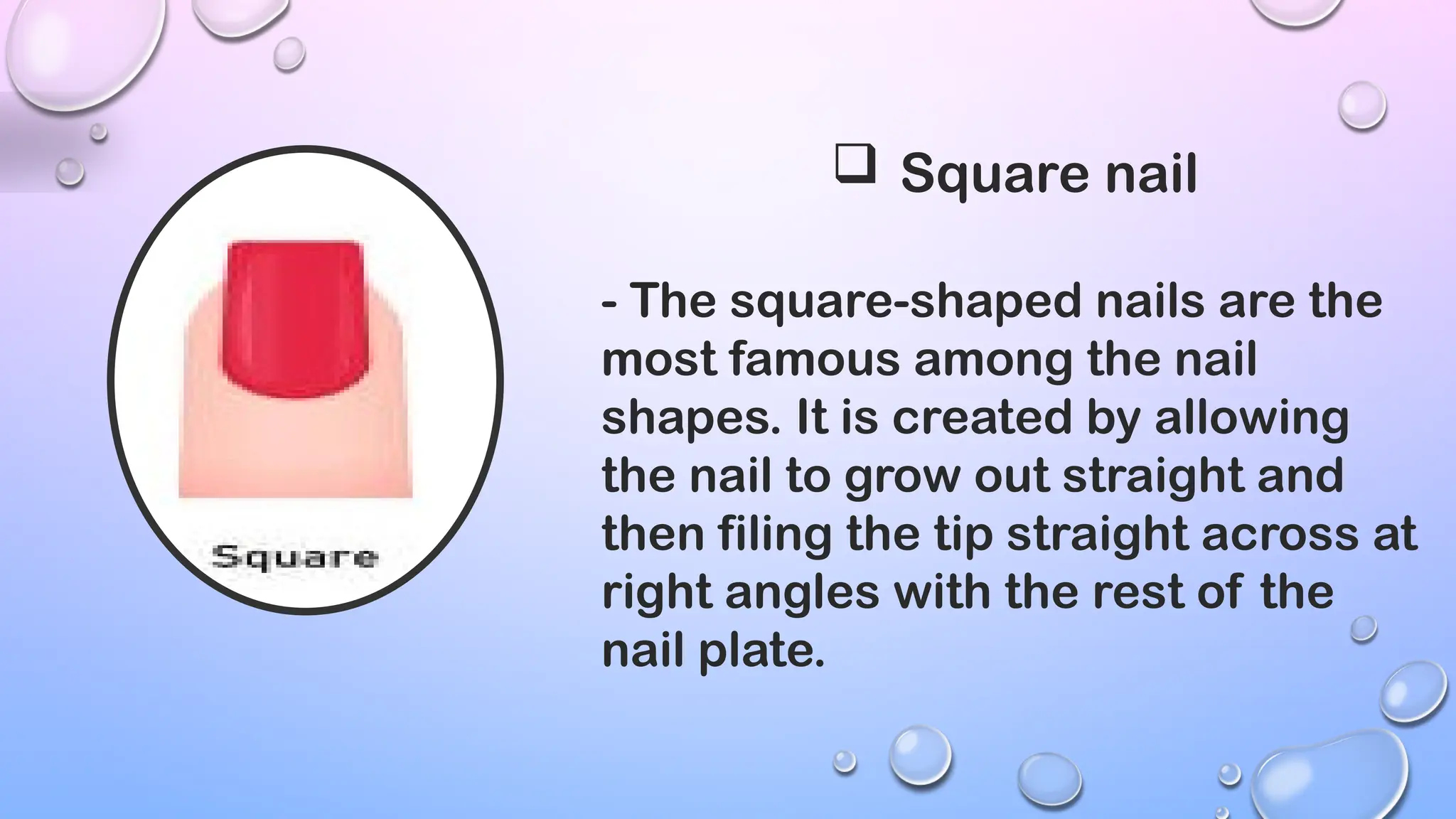 Square

❑ Square nail

- The square-shaped nails are the most famous among the nail shapes. It is created by allowing the nail to grow out straight and then filing the tip straight across at right angles with the rest of the nail plate.